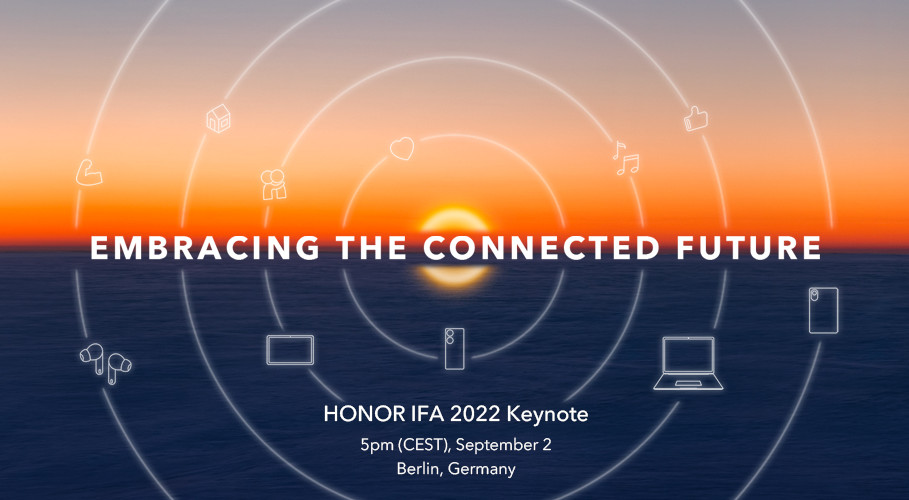 EMBRACING THE CONNECTED FUTURE

HONOR IFA 2022 Keynote

5pm (CEST), September 2

Berlin, Germany